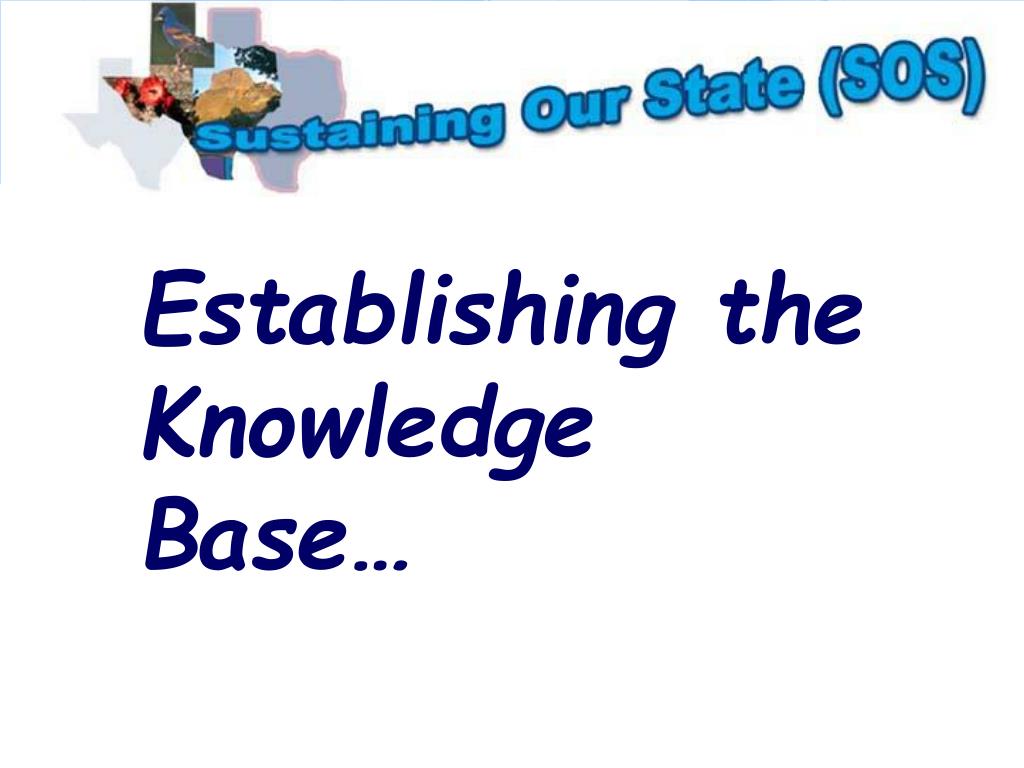 Sustaining Our State (SOS)

Establishing the Knowledge Base…